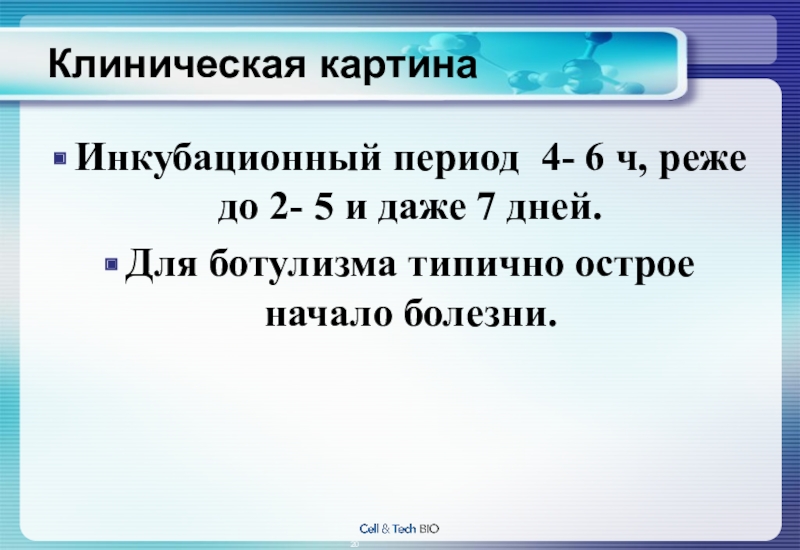 Клиническая картина

Инкубационный период 4- 6 ч, реже до 2- 5 и даже 7 дней.

Для ботулизма типично острое начало болезни.

Cell & Tech BIO

20